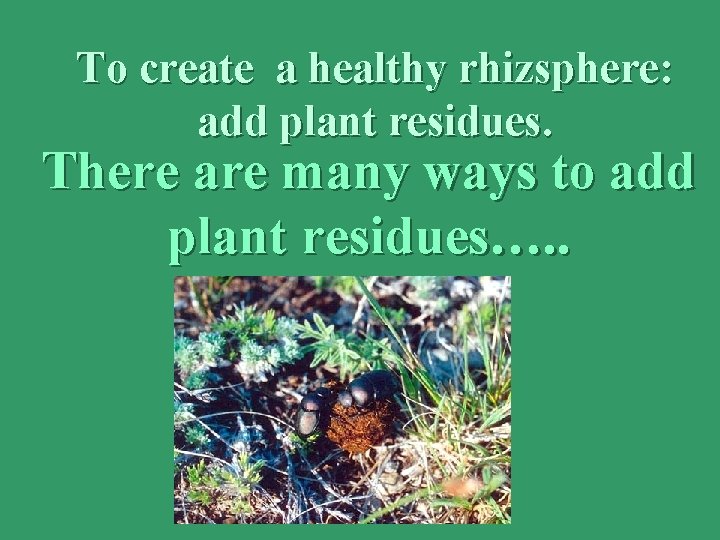 To create a healthy rhizsphere: add plant residues.

There are many ways to add plant residues…..